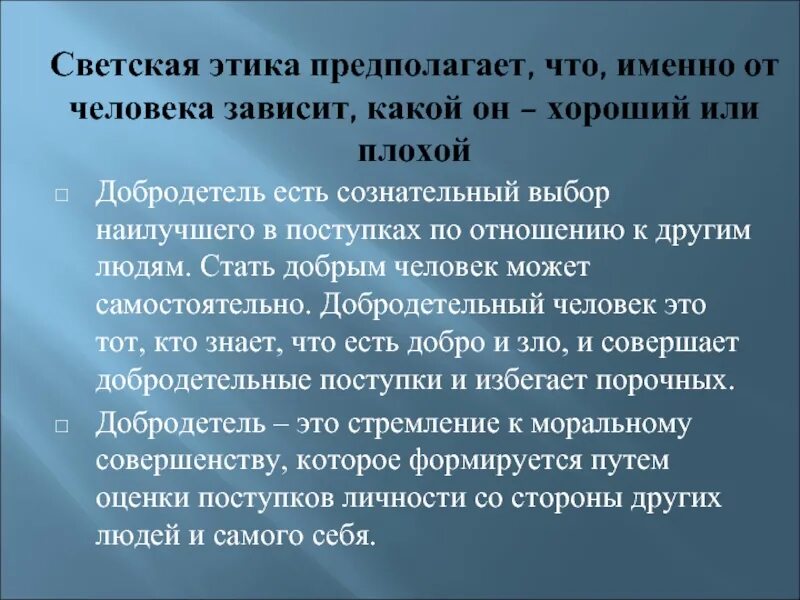 Светская этика предполагает, что, именно от человека зависит, какой он – хороший или плохой

□ Добродетель есть сознательный выбор наилучшего в поступках по отношению к другим людям. Стать добрым человек может самостоятельно. Добродетельный человек это тот, кто знает, что есть добро и зло, и совершает добродетельные поступки и избегает порочных.

□ Добродетель – это стремление к моральному совершенству, которое формируется путем оценки поступков личности со стороны других людей и самого себя.